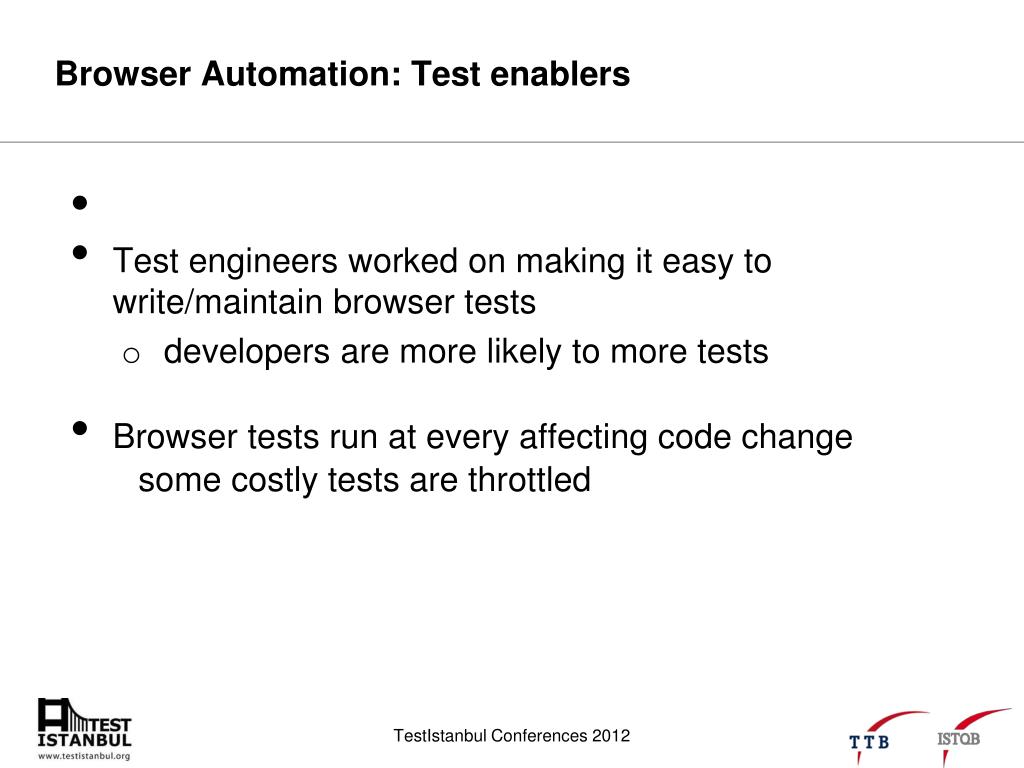 Browser Automation: Test enablers

•

• Test engineers worked on making it easy to write/maintain browser tests
 o developers are more likely to more tests

• Browser tests run at every affecting code change
 some costly tests are throttled

TEST ISTANBUL
www.testistanbul.org

TestIstanbul Conferences 2012

TTB

ISTQB